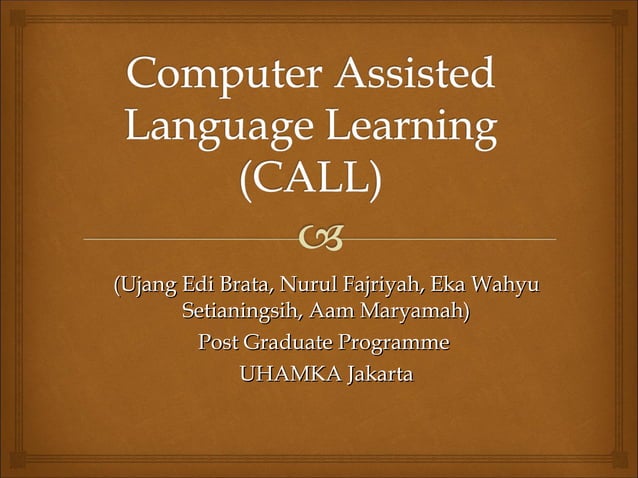 Computer Assisted Language Learning (CALL)

(Ujang Edi Brata, Nurul Fajriyah, Eka Wahyu Setianingsih, Aam Maryamah)
Post Graduate Programme
UHAMKA Jakarta